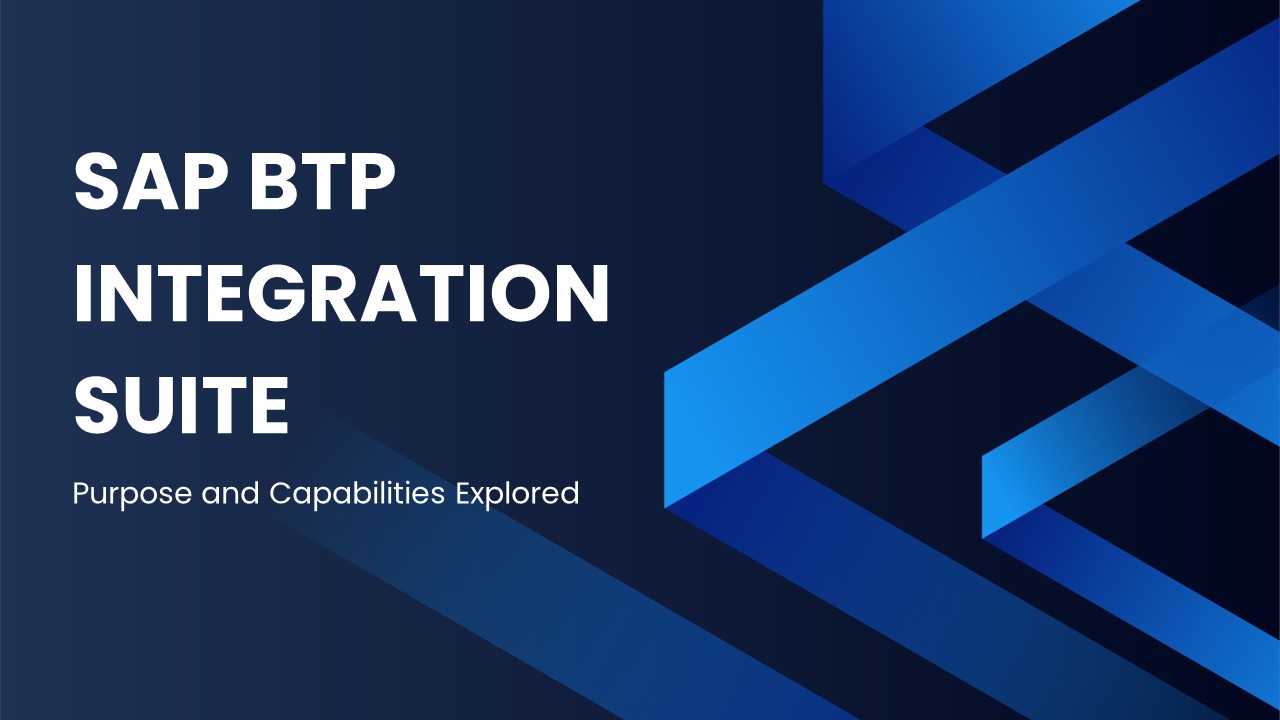 SAP BTP INTEGRATION SUITE

Purpose and Capabilities Explored